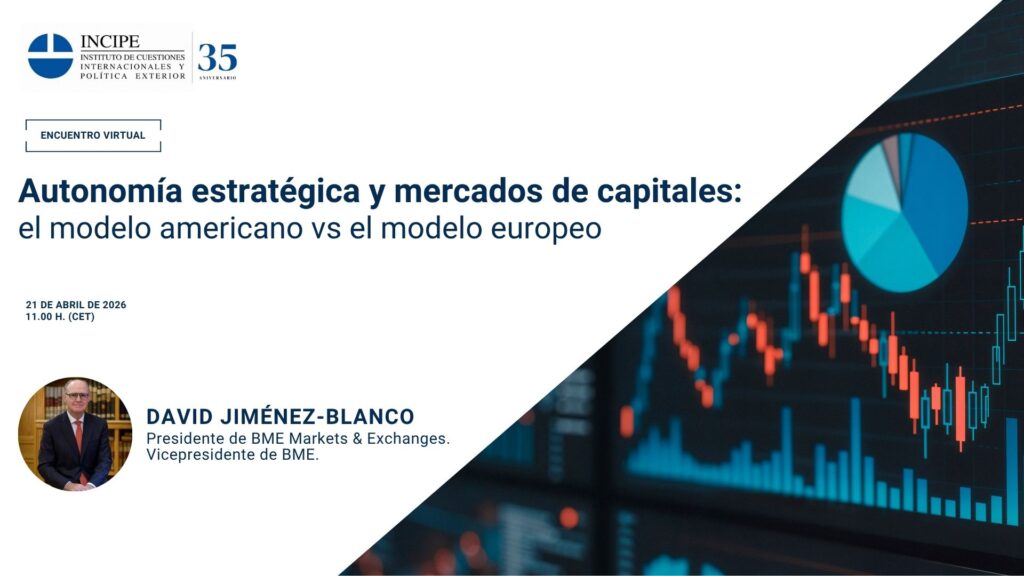 INCIPE
INSTITUTO DE CUESTIONES INTERNACIONALES Y POLÍTICA EXTERIOR

35
ANIVERSARIO

ENCUENTRO VIRTUAL

Autonomía estratégica y mercados de capitales:
el modelo americano vs el modelo europeo

21 DE ABRIL DE 2026
11.00 H. (CET)

DAVID JIMÉNEZ-BLANCO
Presidente de BME Markets & Exchanges.
Vicepresidente de BME.